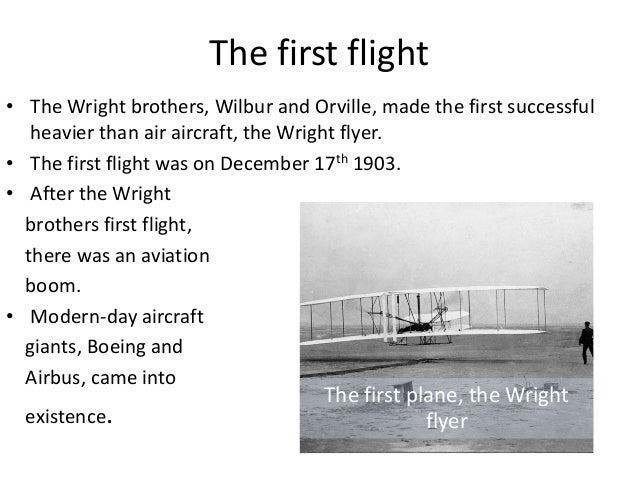 The first flight

• The Wright brothers, Wilbur and Orville, made the first successful heavier than air aircraft, the Wright flyer.
• The first flight was on December 17$^{th}$ 1903.
• After the Wright brothers first flight, there was an aviation boom.
• Modern-day aircraft giants, Boeing and Airbus, came into existence.

The first plane, the Wright flyer